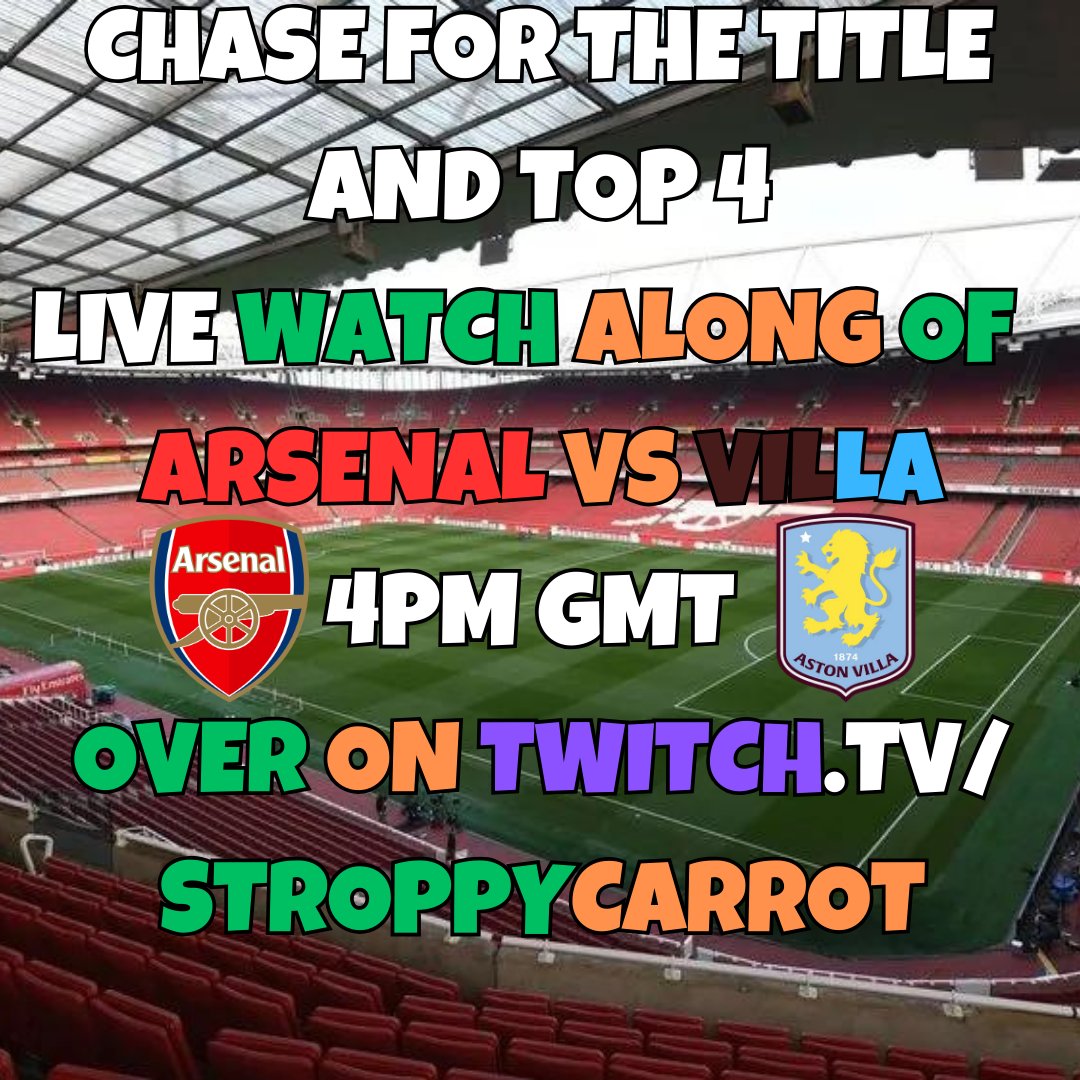 CHASE FOR THE TITLE AND TOP 4
LIVE WATCH ALONG OF
ARSENAL VS VILLA
Arsenal
4PM GMT
1874
ASTON VILLA
OVER ON TWITCH.TV/ STROPPYCARROT